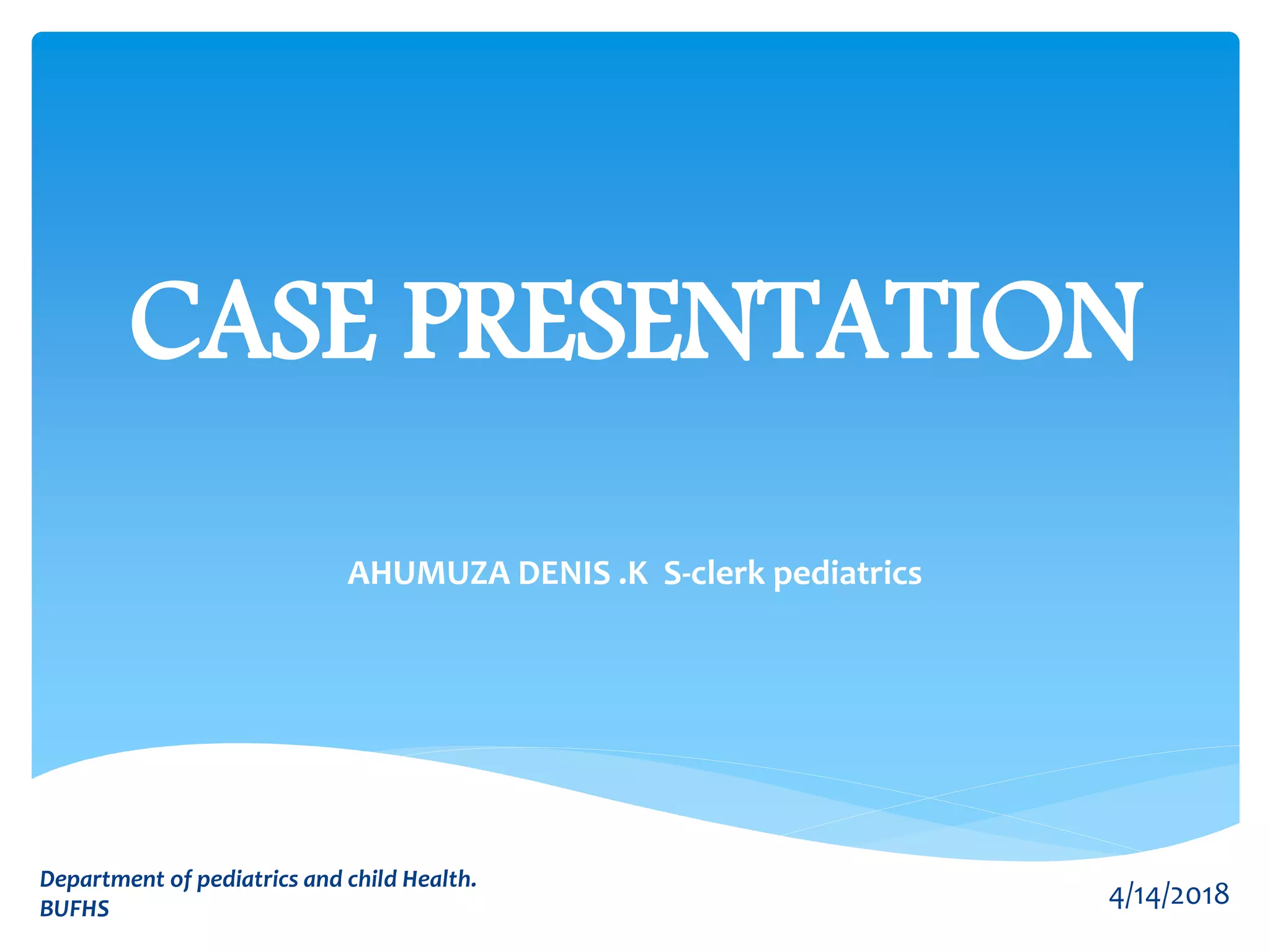 CASE PRESENTATION

AHUMUZA DENIS .K S-clerk pediatrics

Department of pediatrics and child Health.
BUFHS

4/14/2018